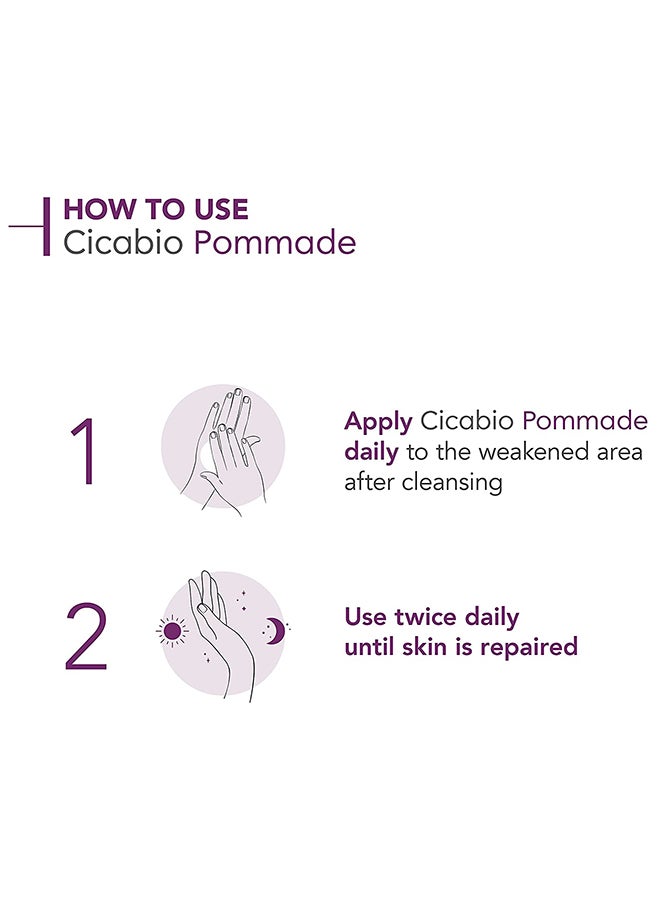 HOW TO USE
Cicabio Pommade

1

Apply Cicabio Pommade daily to the weakened area after cleansing

2

Use twice daily until skin is repaired